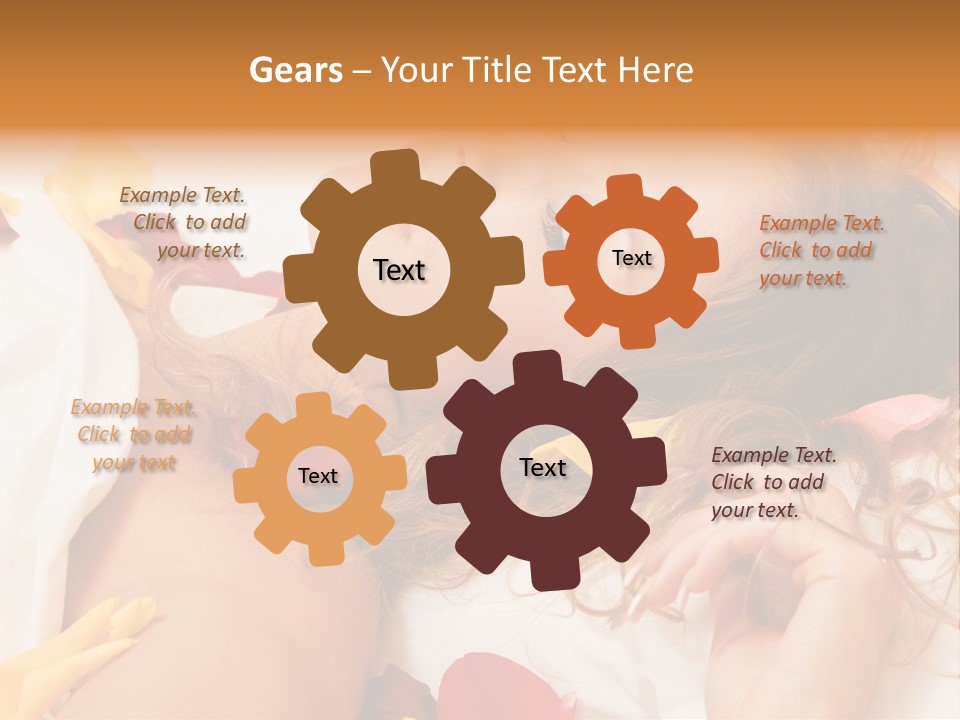 Gears – Your Title Text Here

Example Text. Click to add your text.

Text

Text

Example Text. Click to add your text.

Example Text. Click to add your text

Text

Text

Example Text. Click to add your text.